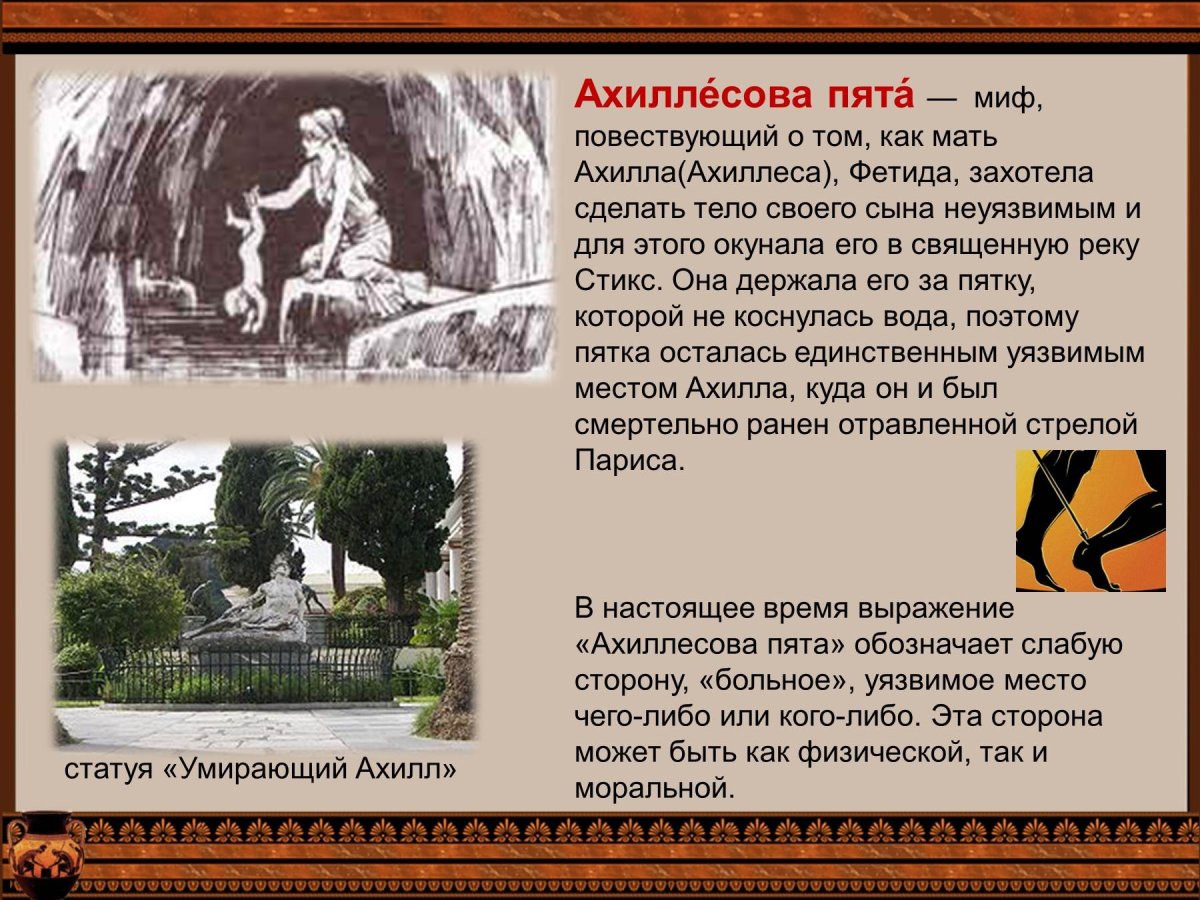 Ахилле́сова пята́ — миф, повествующий о том, как мать Ахилла(Ахиллеса), Фетида, захотела сделать тело своего сына неуязвимым и для этого окунала его в священную реку Стикс. Она держала его за пятку, которой не коснулась вода, поэтому пятка осталась единственным уязвимым местом Ахилла, куда он и был смертельно ранен отравленной стрелой Париса.

В настоящее время выражение «Ахиллесова пята» обозначает слабую сторону, «больное», уязвимое место чего-либо или кого-либо. Эта сторона может быть как физической, так и моральной.

статуя «Умирающий Ахилл»